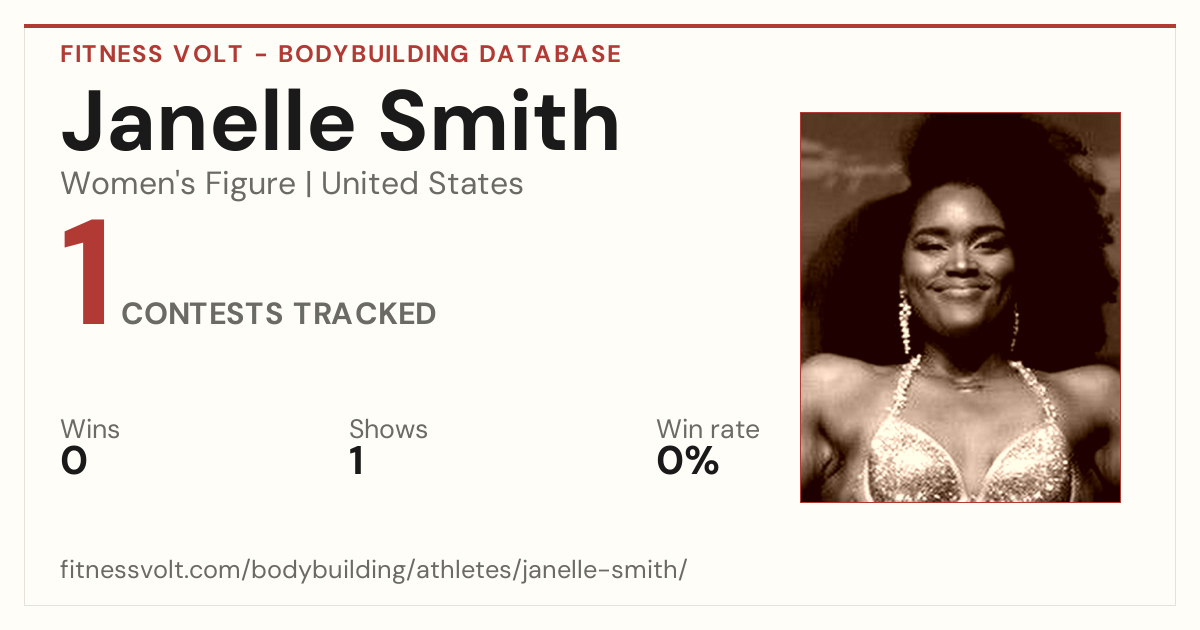 FITNESS VOLT - BODYBUILDING DATABASE

Janelle Smith

Women's Figure | United States

1 CONTESTS TRACKED

Wins
0

Shows
1

Win rate
0%

fitnessvolt.com/bodybuilding/athletes/janelle-smith/